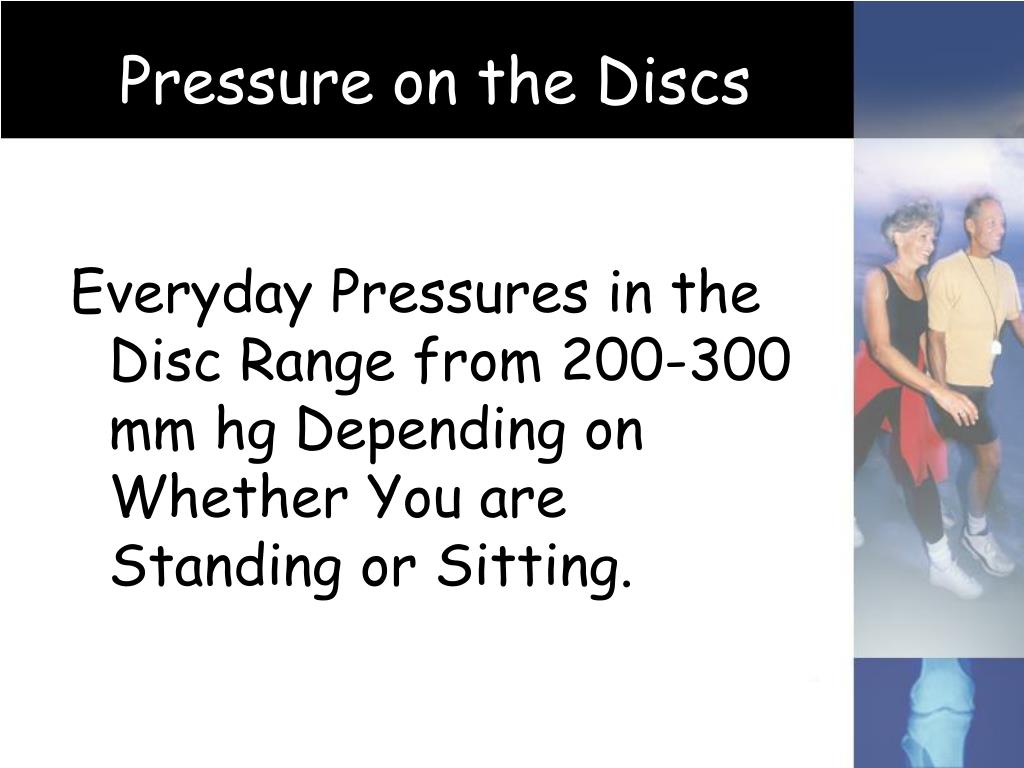 Pressure on the Discs

Everyday Pressures in the Disc Range from 200-300 mm hg Depending on Whether You are Standing or Sitting.